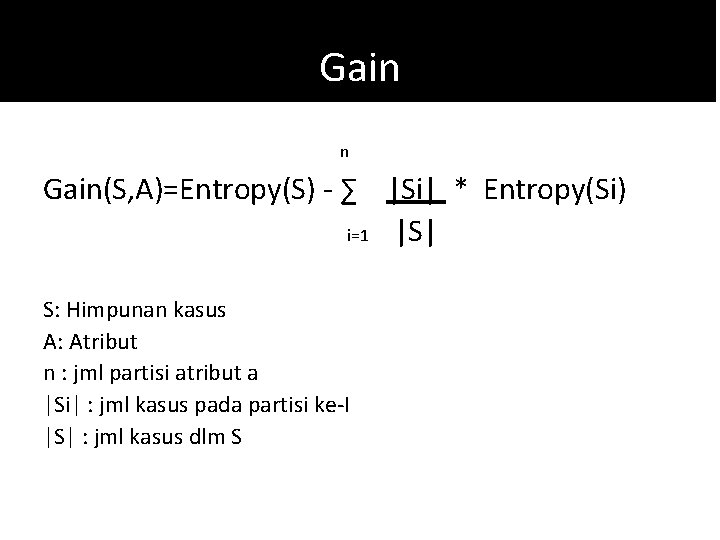 Gain

$Gain(S,A)=Entropy(S) - \sum_{i=1}^{n} \frac{|Si|}{|S|} * Entropy(Si)$

S: Himpunan kasus
A: Atribut
n : jml partisi atribut a
|Si| : jml kasus pada partisi ke-I
|S| : jml kasus dlm S